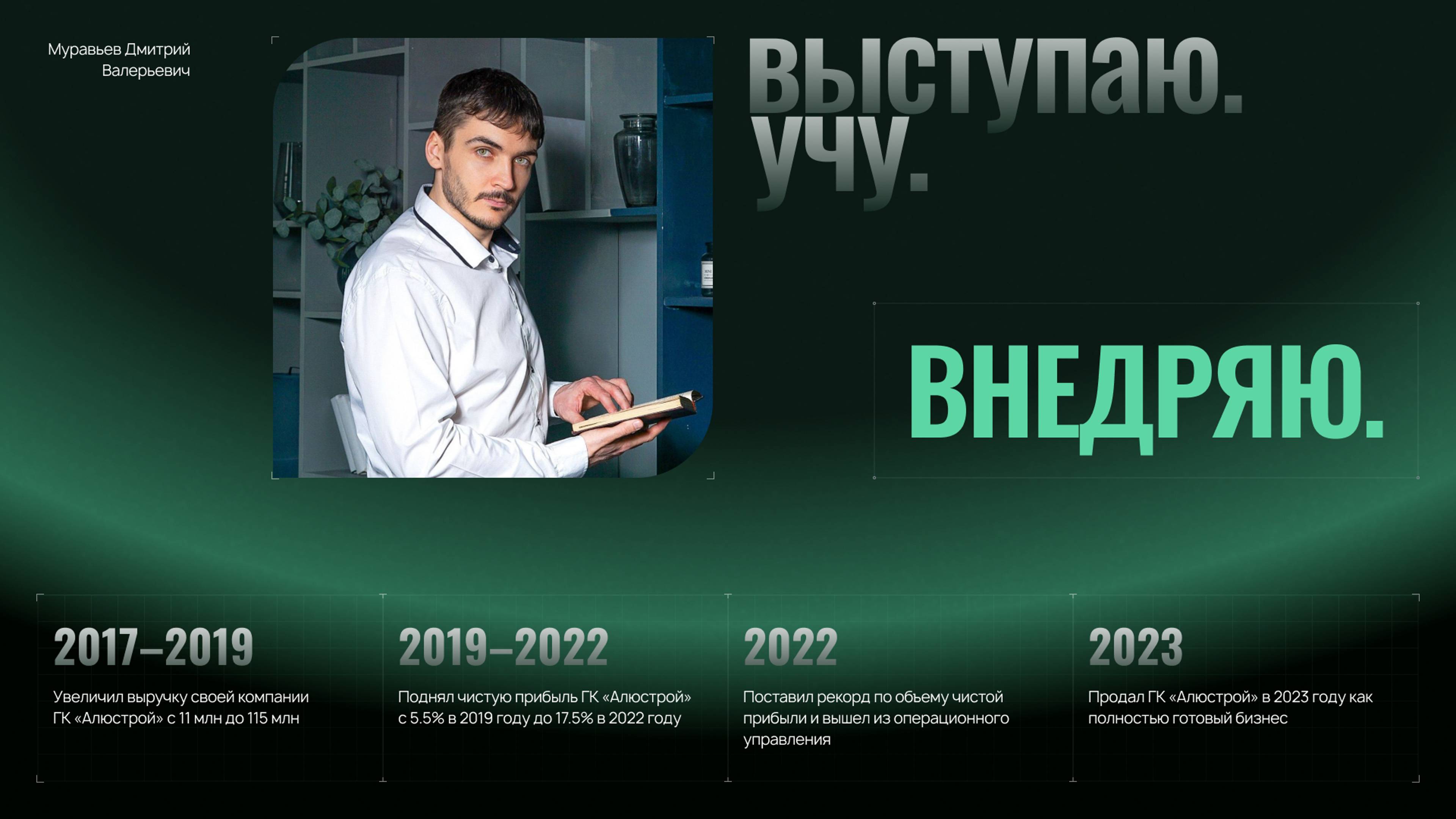 Муравьев Дмитрий Валерьевич

ВЫСТУПАЮ.
УЧУ.

ВНЕДРЯЮ.

2017–2019

Увеличил выручку своей компании ГК «Алюстрой» с 11 млн до 115 млн

2019–2022

Поднял чистую прибыль ГК «Алюстрой» с 5.5% в 2019 году до 17.5% в 2022 году

2022

Поставил рекорд по обьему чистой прибыли и вышел из операционного управления

2023

Продал ГК «Алюстрой» в 2023 году как полностью готовый бизнес